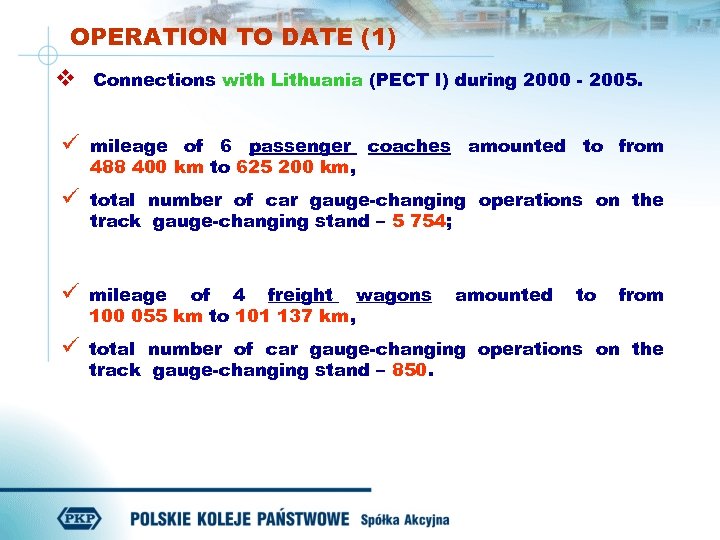 OPERATION TO DATE (1)

❖ Connections with Lithuania (PECT I) during 2000 - 2005.

✓ mileage of 6 passenger coaches amounted to from 488 400 km to 625 200 km,

✓ total number of car gauge-changing operations on the track gauge-changing stand – 5 754;

✓ mileage of 4 freight wagons amounted to from 100 055 km to 101 137 km,

✓ total number of car gauge-changing operations on the track gauge-changing stand – 850.

PKP POLSKIE KOLEJE PAŃSTWOWE Spółka Akcyjna